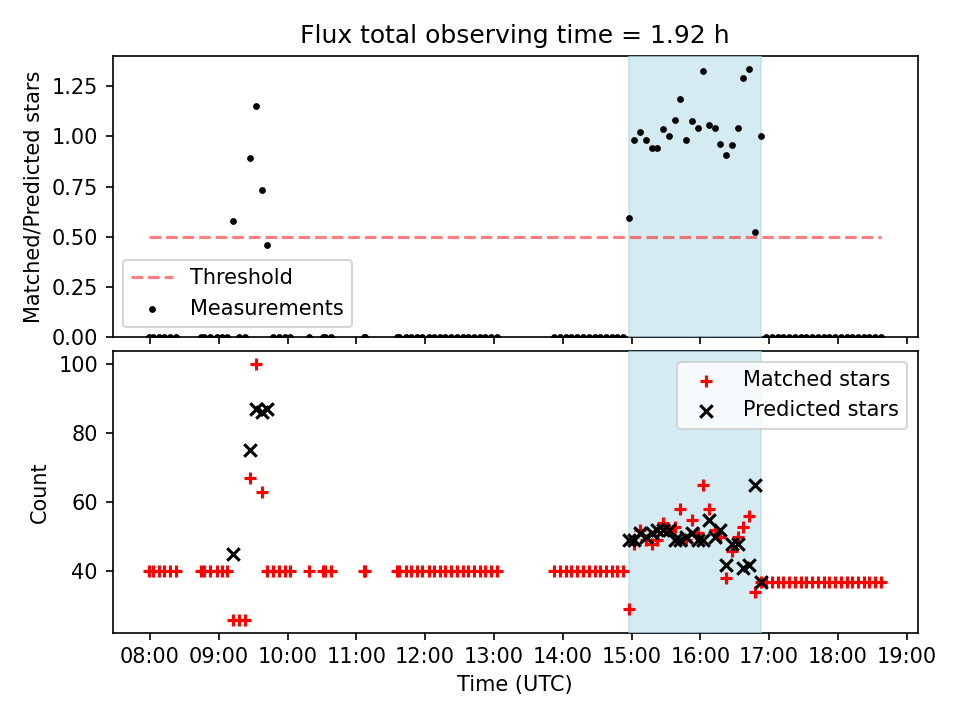 Flux total observing time = 1.92 h

Matched/Predicted stars

1.25
1.00
0.75
0.50
0.25
0.00

Threshold
Measurements

Count

100
80
60
40

Matched stars
Predicted stars

08:00 09:00 10:00 11:00 12:00 13:00 14:00 15:00 16:00 17:00 18:00 19:00

Time (UTC)